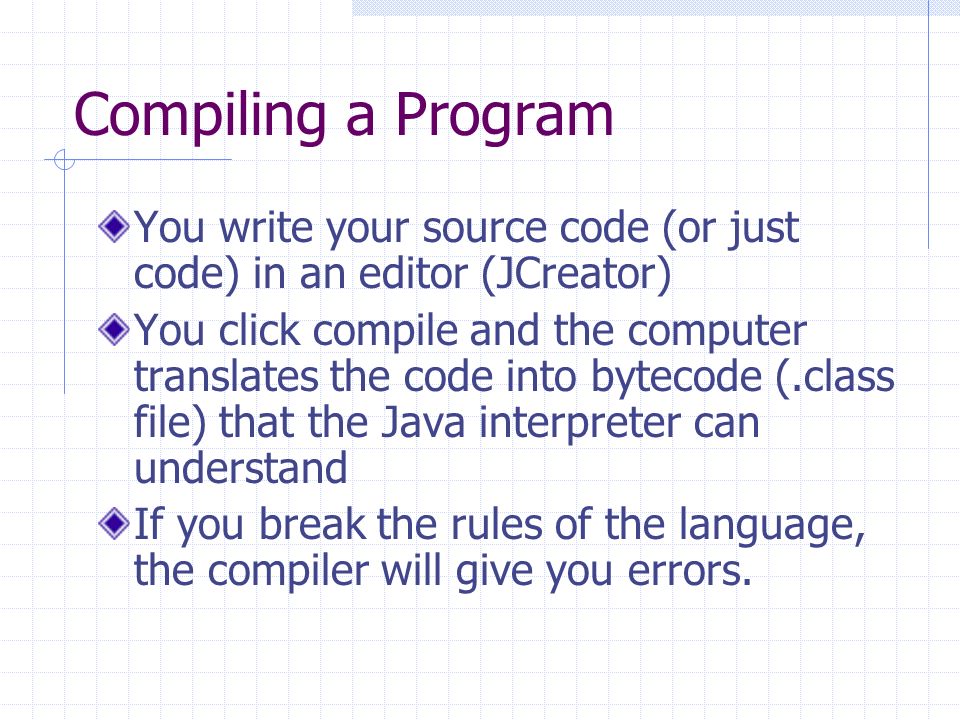 Compiling a Program

You write your source code (or just code) in an editor (JCreator)

You click compile and the computer translates the code into bytecode (.class file) that the Java interpreter can understand

If you break the rules of the language, the compiler will give you errors.